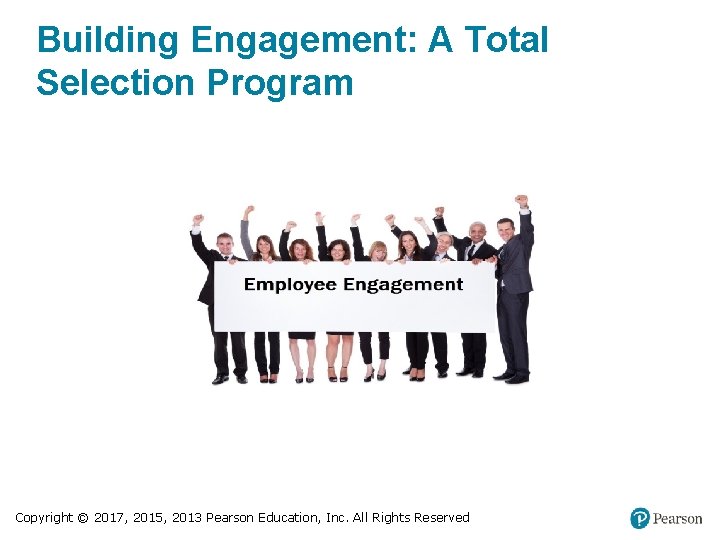 Building Engagement: A Total Selection Program

Employee Engagement

Copyright © 2017, 2015, 2013 Pearson Education, Inc. All Rights Reserved

Pearson